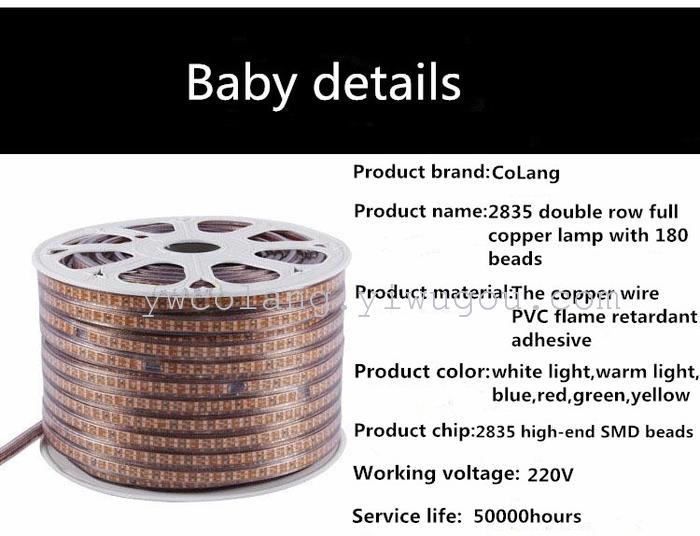 Baby details

Product brand:CoLang

Product name:2835 double row full copper lamp with 180 beads

Product material:The copper wire PVC flame retardant adhesive

ywcolang.yiwugou.com

Product color:white light,warm light, blue,red,green,yellow

Product chip:2835 high-end SMD beads

Working voltage: 220V

Service life: 50000hours